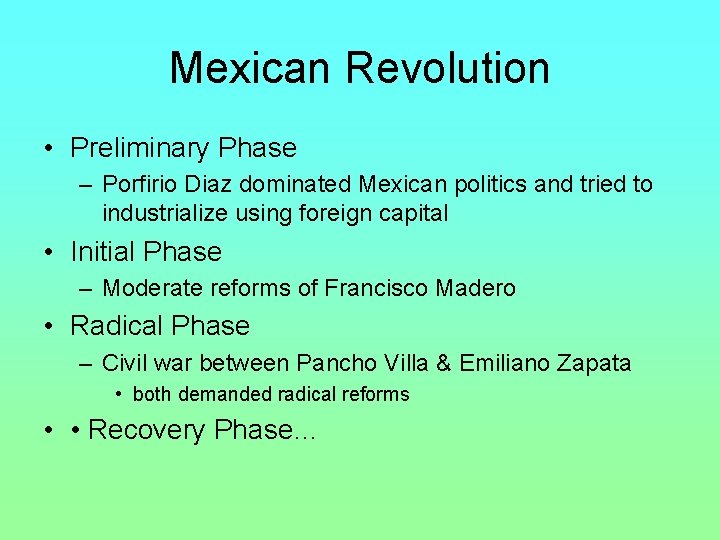 Mexican Revolution

• Preliminary Phase
– Porfirio Diaz dominated Mexican politics and tried to industrialize using foreign capital

• Initial Phase
– Moderate reforms of Francisco Madero

• Radical Phase
– Civil war between Pancho Villa & Emiliano Zapata
• both demanded radical reforms

• • Recovery Phase...